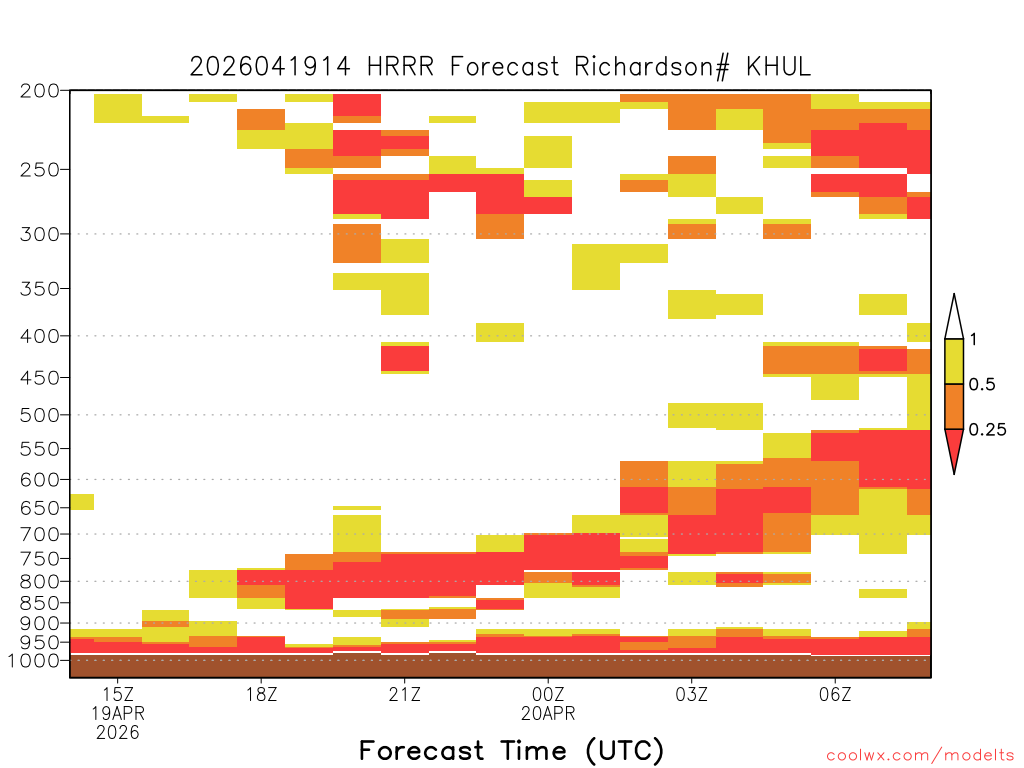 2026041914 HRRR Forecast Richardson# KHUL

200
250
300
350
400
450
500
550
600
650
700
750
800
850
900
950
1000

1
0.5
0.25

15Z
19APR
2026
18Z
21Z
00Z
20APR
03Z
06Z

Forecast Time (UTC)

coolwx.com/modelts